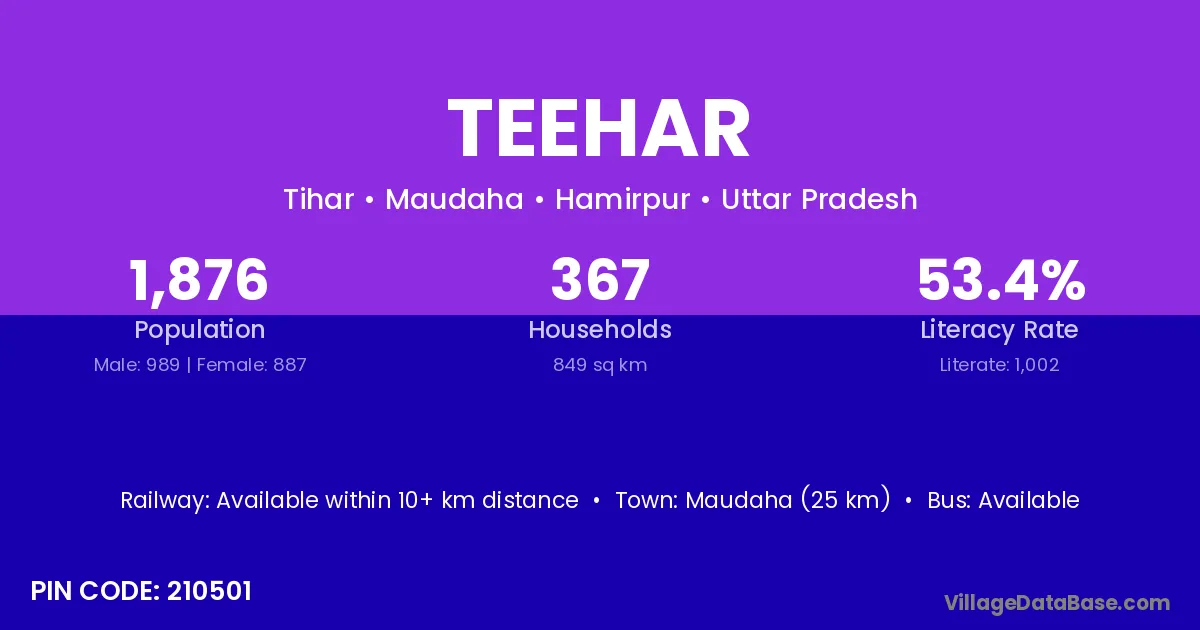 TEEHAR

Tihar • Maudaha • Hamirpur • Uttar Pradesh

1,876
Population
Male: 989 | Female: 887

367
Households
849 sq km

53.4%
Literacy Rate
Literate: 1,002

Railway: Available within 10+ km distance • Town: Maudaha (25 km) • Bus: Available

PIN CODE: 210501

VillageDataBase.com